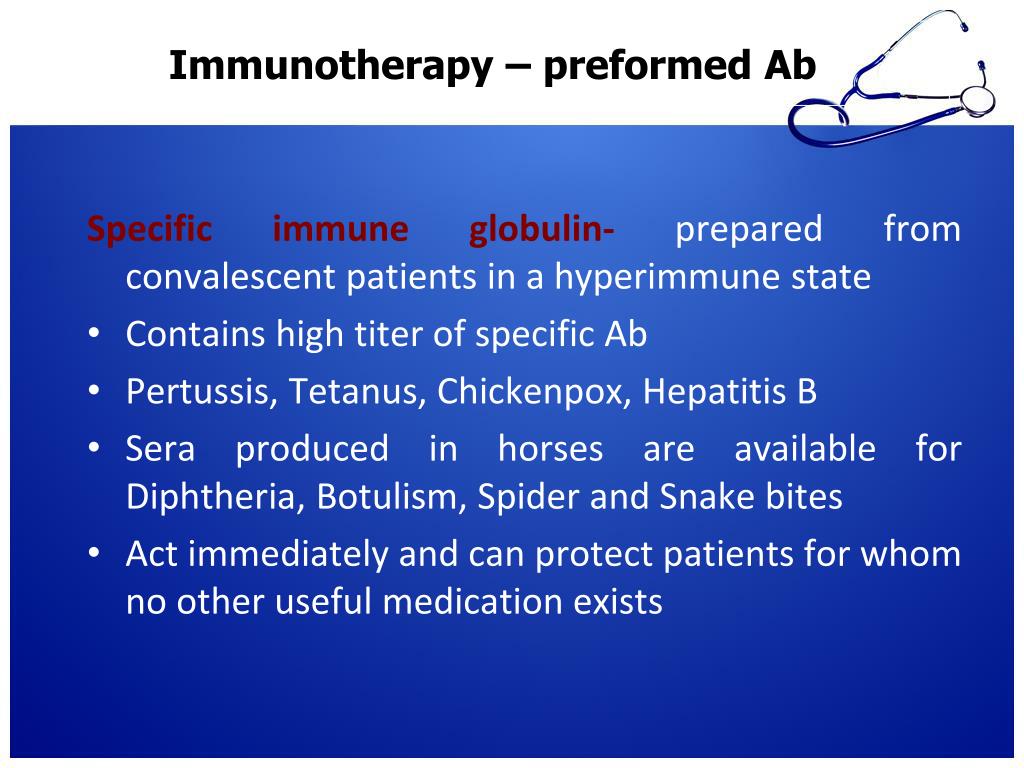 Immunotherapy – preformed Ab

Specific immune globulin- prepared from convalescent patients in a hyperimmune state

• Contains high titer of specific Ab
• Pertussis, Tetanus, Chickenpox, Hepatitis B
• Sera produced in horses are available for Diphtheria, Botulism, Spider and Snake bites
• Act immediately and can protect patients for whom no other useful medication exists